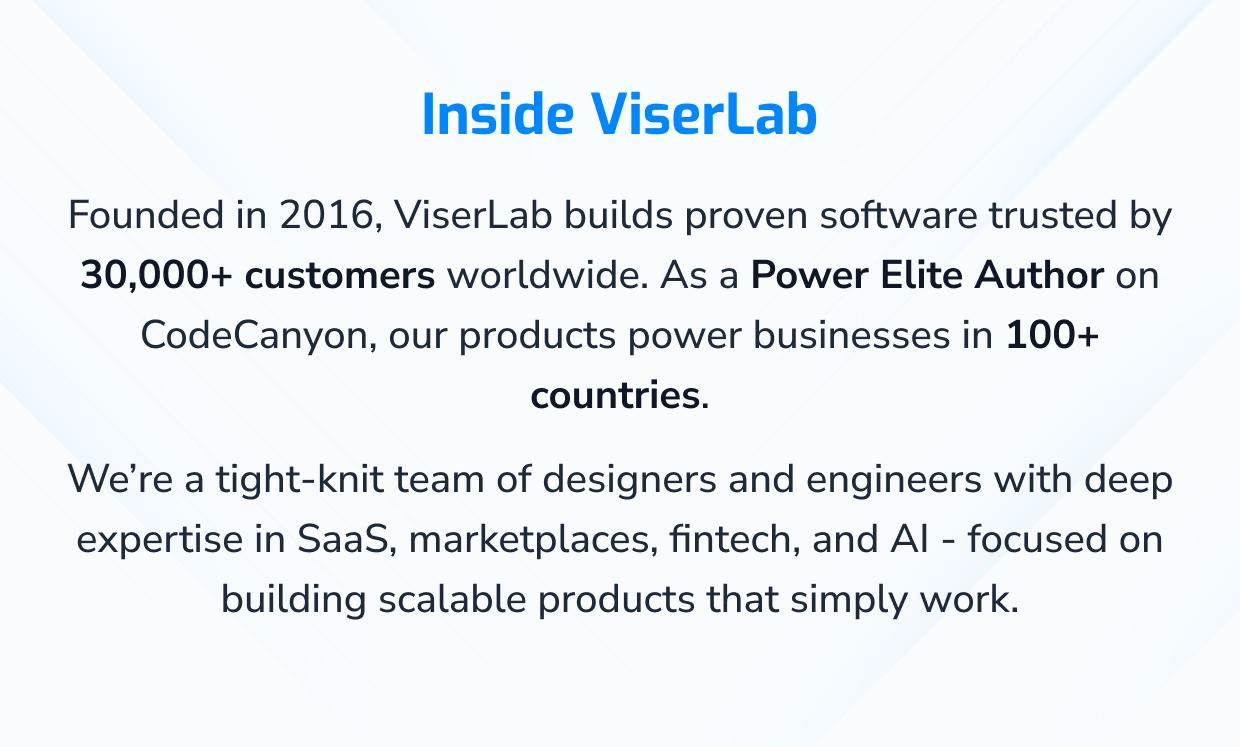 Inside ViserLab

Founded in 2016, ViserLab builds proven software trusted by 30,000+ customers worldwide. As a Power Elite Author on CodeCanyon, our products power businesses in 100+ countries.

We’re a tight-knit team of designers and engineers with deep expertise in SaaS, marketplaces, fintech, and AI - focused on building scalable products that simply work.